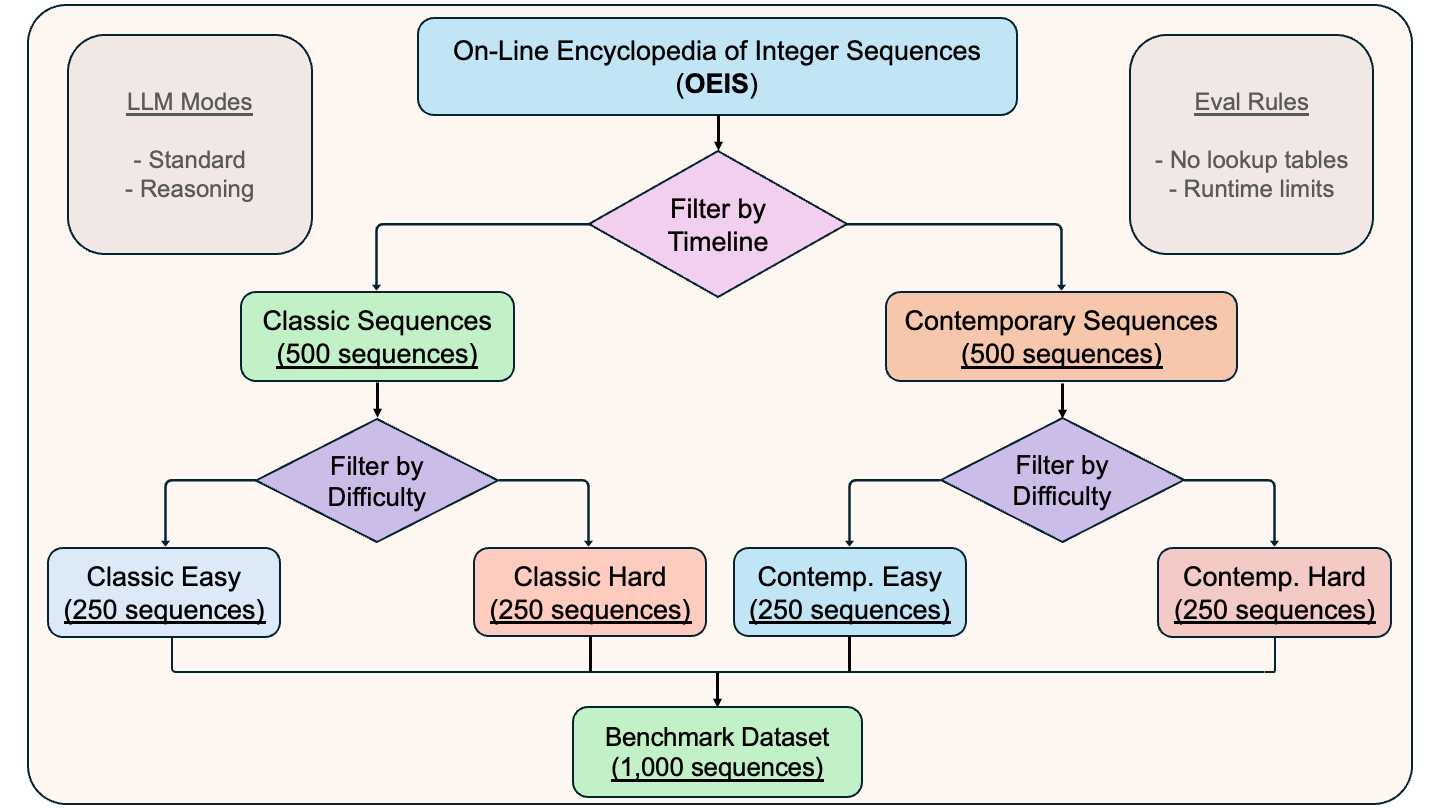 LLM Modes

- Standard
- Reasoning

On-Line Encyclopedia of Integer Sequences (OEIS)

Eval Rules

- No lookup tables
- Runtime limits

Filter by Timeline

Classic Sequences (500 sequences)

Contemporary Sequences (500 sequences)

Filter by Difficulty

Filter by Difficulty

Classic Easy (250 sequences)

Classic Hard (250 sequences)

Contemp. Easy (250 sequences)

Contemp. Hard (250 sequences)

Benchmark Dataset (1,000 sequences)